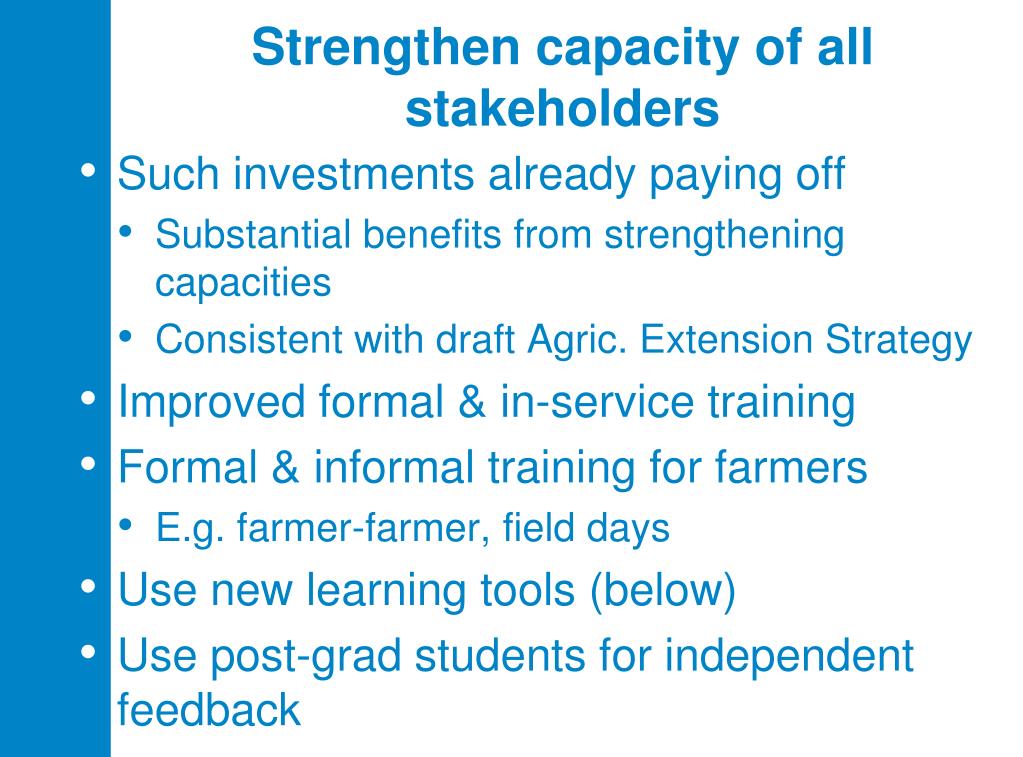 Strengthen capacity of all stakeholders

• Such investments already paying off
  • Substantial benefits from strengthening capacities
  • Consistent with draft Agric. Extension Strategy
• Improved formal & in-service training
• Formal & informal training for farmers
  • E.g. farmer-farmer, field days
• Use new learning tools (below)
• Use post-grad students for independent feedback